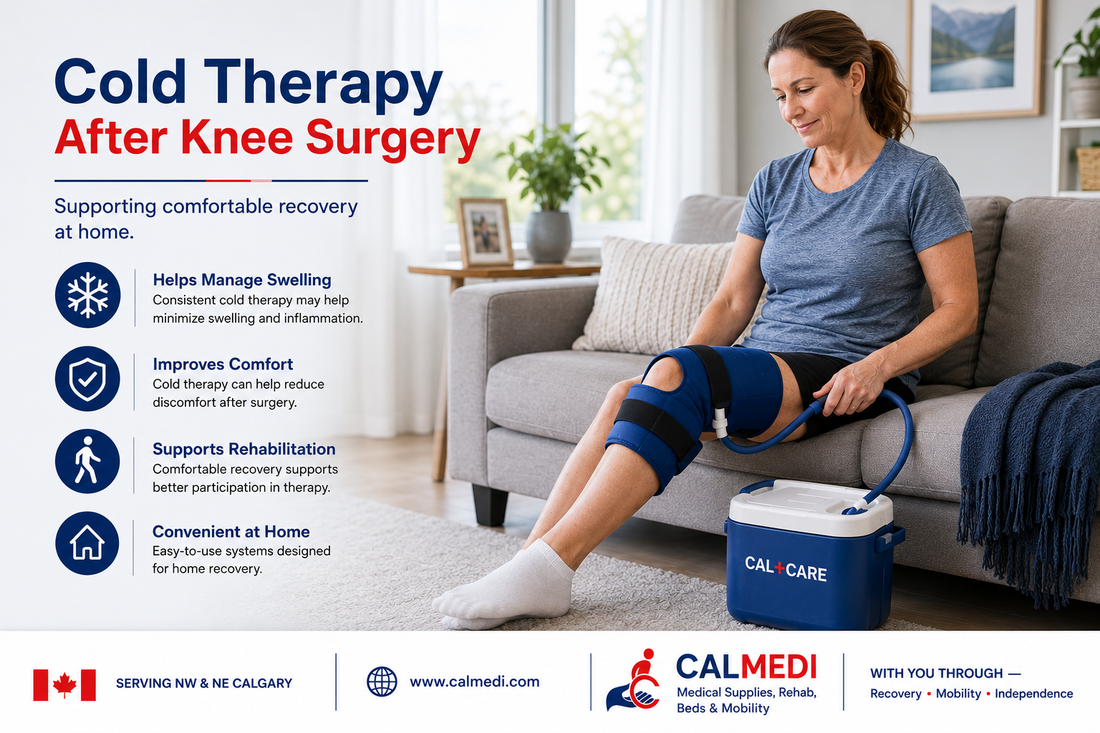 Cold Therapy
After Knee Surgery

Supporting comfortable recovery at home.

Helps Manage Swelling
Consistent cold therapy may help minimize swelling and inflammation.

Improves Comfort
Cold therapy can help reduce discomfort after surgery.

Supports Rehabilitation
Comfortable recovery supports better participation in therapy.

Convenient at Home
Easy-to-use systems designed for home recovery.

CAL+CARE

SERVING NW & NE CALGARY

www.calmedi.com

CALMEDI
Medical Supplies, Rehab, Beds & Mobility

WITH YOU THROUGH —
Recovery • Mobility • Independence